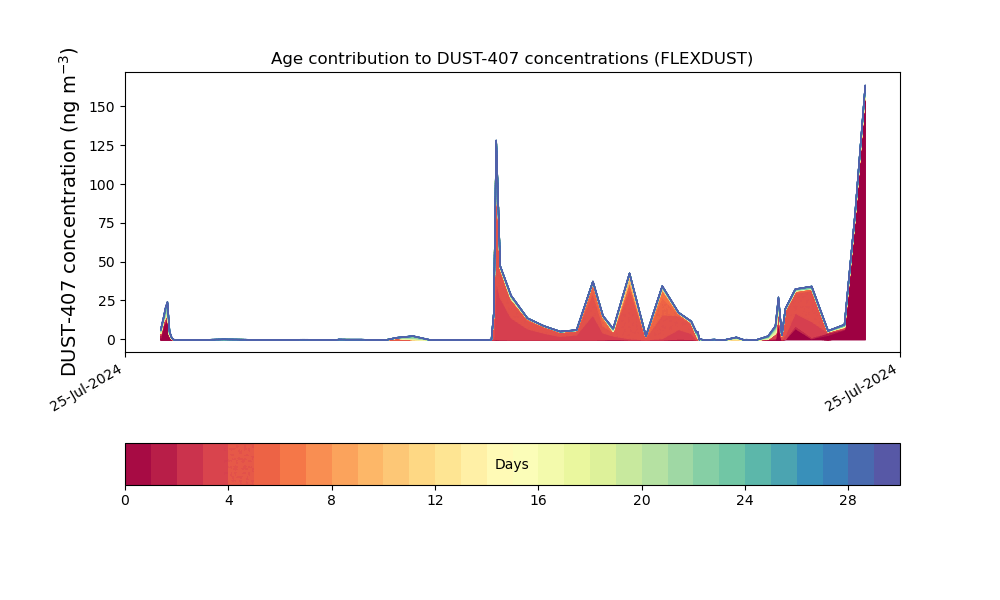 Age contribution to DUST-407 concentrations (FLEXDUST)

DUST-407 concentration (ng m$^{-3}$)

150
125
100
75
50
25
0

25-Jul-2024
25-Jul-2024

Days

0
4
8
12
16
20
24
28